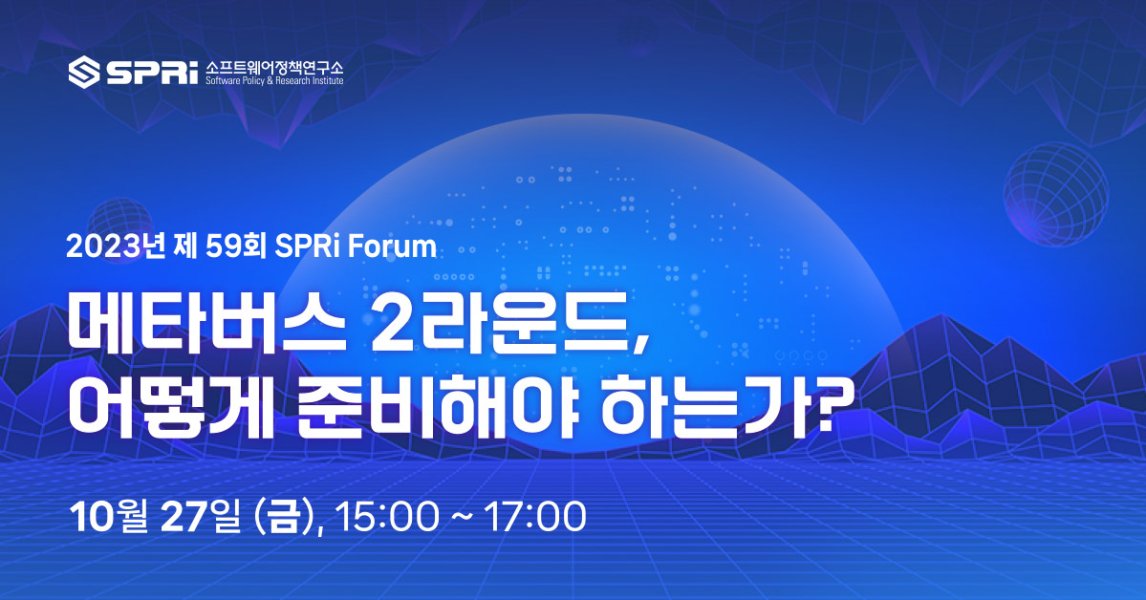 SPRi 소프트웨어정책연구소
Software Policy & Research Institute

2023년 제 59회 SPRi Forum

메타버스 2라운드,
어떻게 준비해야 하는가?

10월 27일 (금), 15:00 ~ 17:00